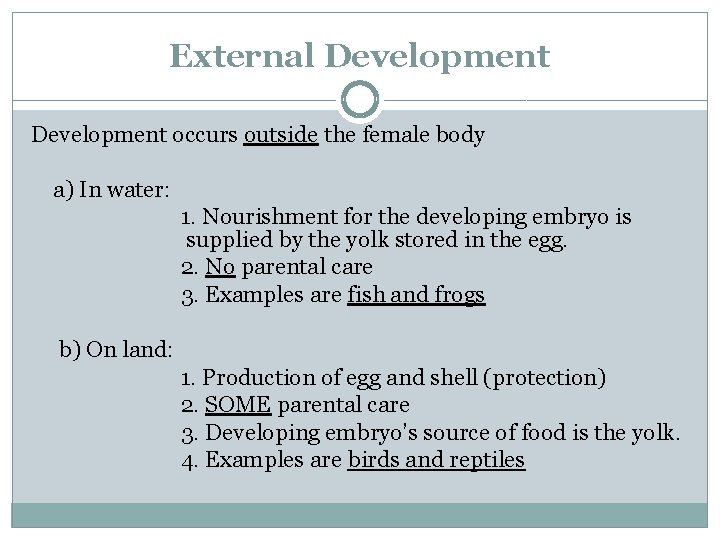 External Development

Development occurs outside the female body

a) In water:

1. Nourishment for the developing embryo is supplied by the yolk stored in the egg.

2. No parental care

3. Examples are fish and frogs

b) On land:

1. Production of egg and shell (protection)

2. SOME parental care

3. Developing embryo's source of food is the yolk.

4. Examples are birds and reptiles